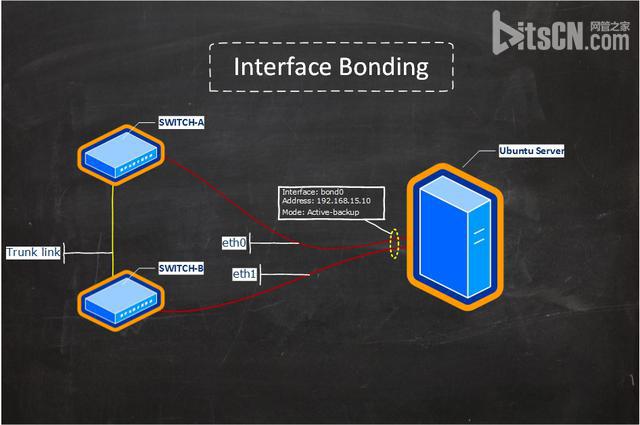 bitsCN.com 网管之家

Interface Bonding

SWITCH-A

Ubuntu Server

Interface: bond0
Address: 192.168.15.10
Mode: Active-backup

eth0

Trunk link

SWITCH-B

eth1